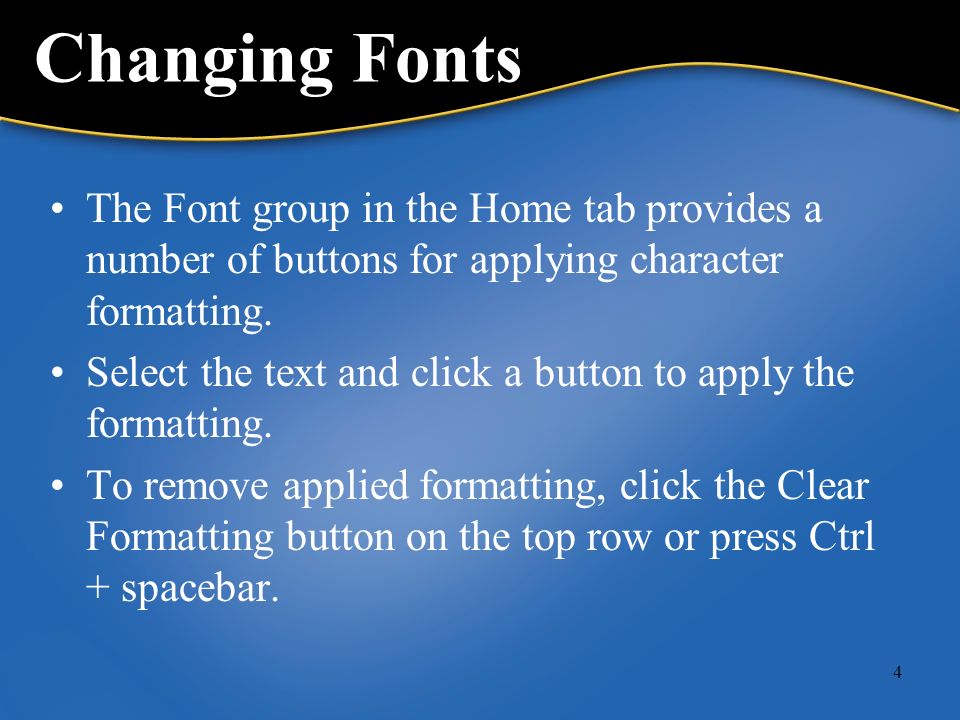 Changing Fonts

• The Font group in the Home tab provides a number of buttons for applying character formatting.

• Select the text and click a button to apply the formatting.

• To remove applied formatting, click the Clear Formatting button on the top row or press Ctrl + spacebar.

4